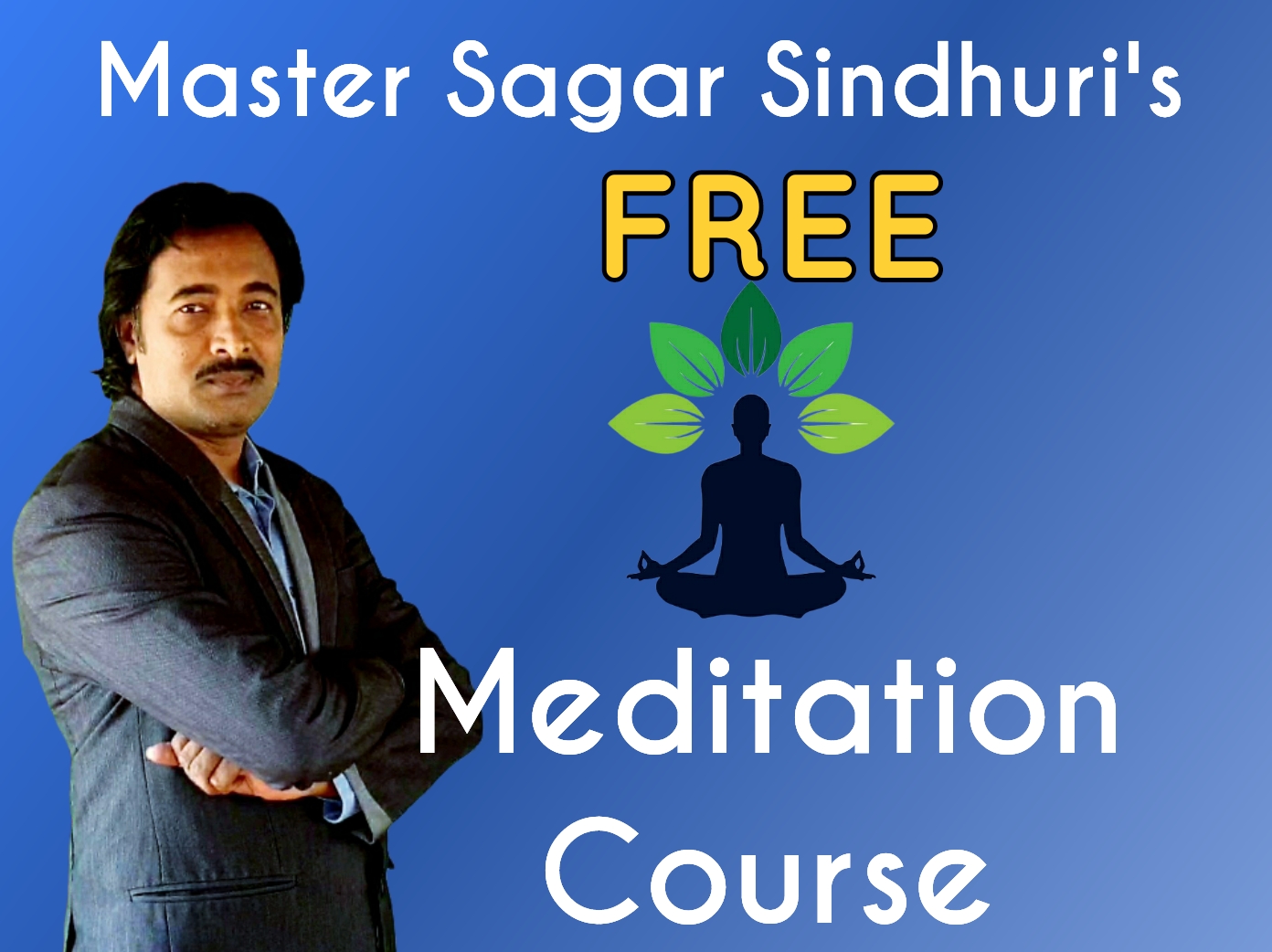 Master Sagar Sindhuri's

FREE

Meditation Course